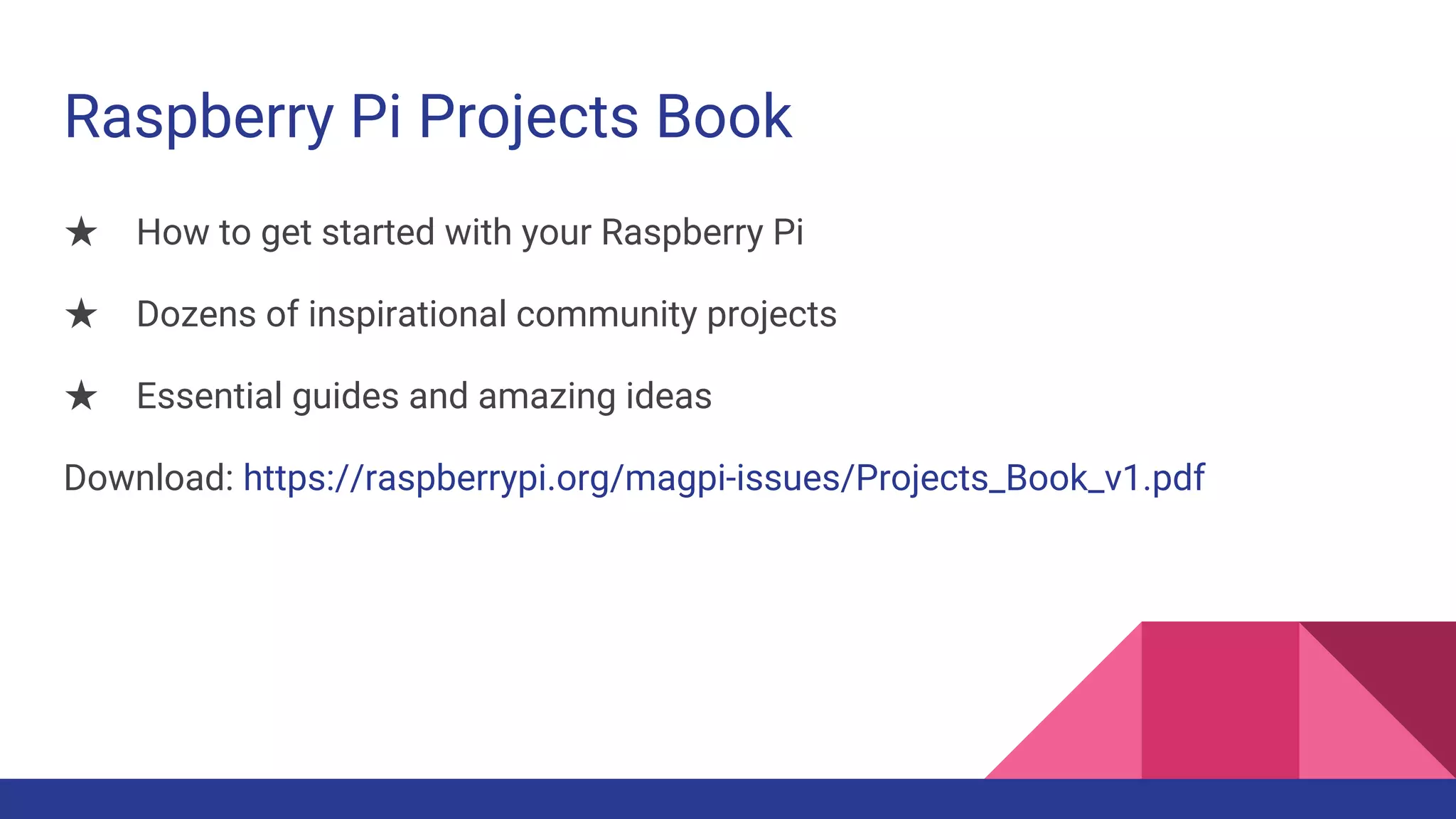 Raspberry Pi Projects Book

★ How to get started with your Raspberry Pi

★ Dozens of inspirational community projects

★ Essential guides and amazing ideas

Download: https://raspberrypi.org/magpi-issues/Projects_Book_v1.pdf